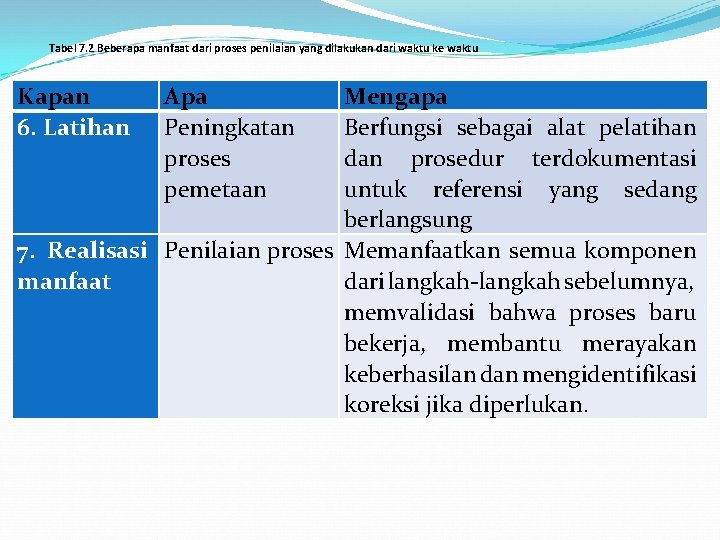 Tabel 7.2 Beberapa manfaat dari proses penilaian yang dilakukan dari waktu ke waktu

| Kapan | Apa | Mengapa |
|---|---|---|
| 6. Latihan | Peningkatan proses pemetaan | Berfungsi sebagai alat pelatihan dan prosedur terdokumentasi untuk referensi yang sedang berlangsung |
| 7. Realisasi manfaat | Penilaian proses | Memanfaatkan semua komponen dari langkah-langkah sebelumnya, memvalidasi bahwa proses baru bekerja, membantu merayakan keberhasilan dan mengidentifikasi koreksi jika diperlukan. |